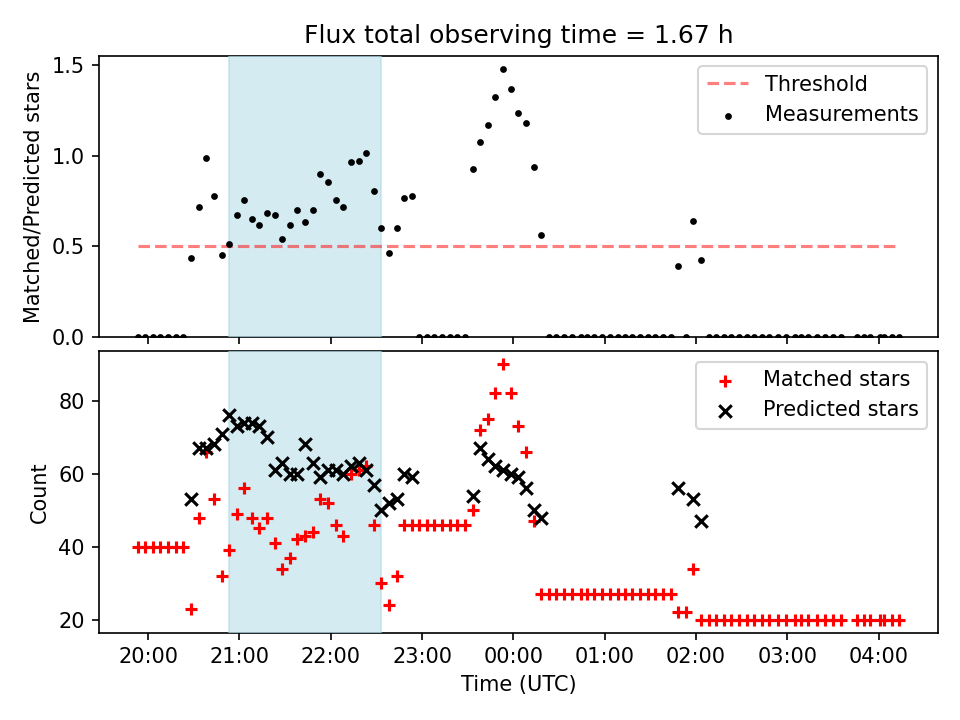 Flux total observing time = 1.67 h

Matched/Predicted stars

1.5
1.0
0.5
0.0

Threshold
Measurements

Count

80
60
40
20

Matched stars
Predicted stars

20:00 21:00 22:00 23:00 00:00 01:00 02:00 03:00 04:00

Time (UTC)